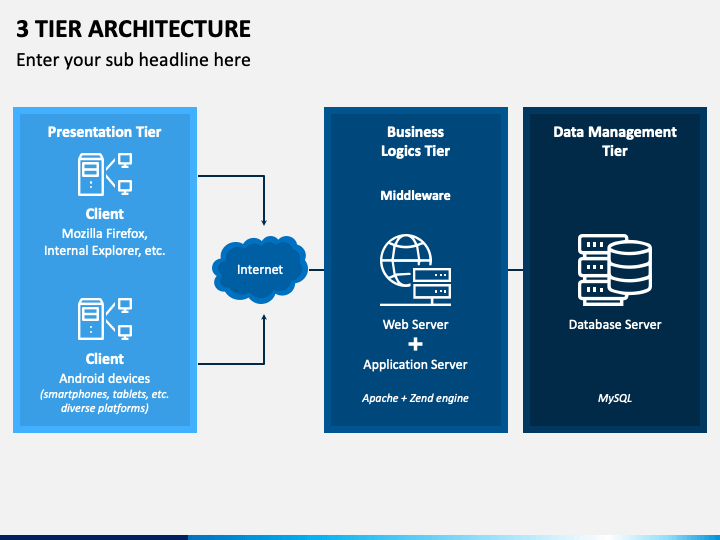 3 TIER ARCHITECTURE

Enter your sub headline here

Presentation Tier

Client
Mozilla Firefox, Internal Explorer, etc.

Client
Android devices
(smartphones, tablets, etc. diverse platforms)

Internet

Business Logics Tier

Middleware

Web Server
+
Application Server

Apache + Zend engine

Data Management Tier

Database Server

MySQL